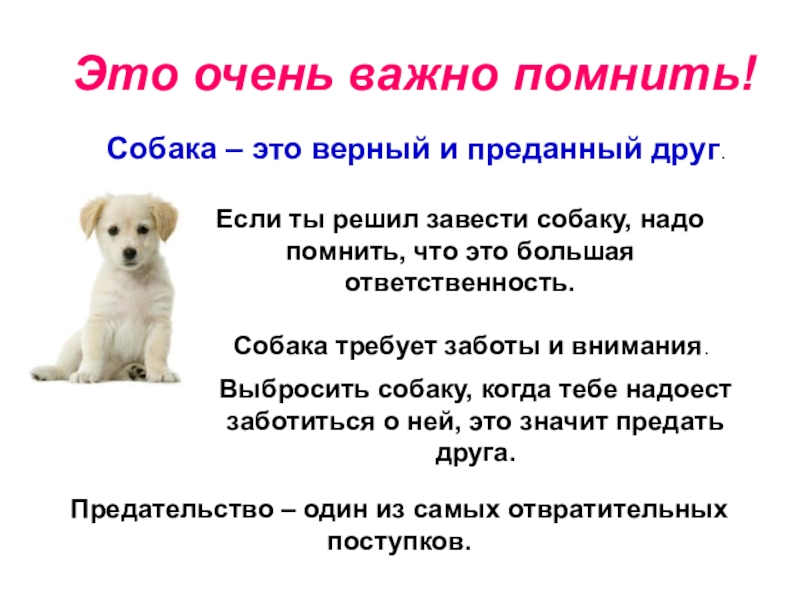 Это очень важно помнить!

Собака – это верный и преданный друг.

Если ты решил завести собаку, надо помнить, что это большая ответственность.

Собака требует заботы и внимания.

Выбросить собаку, когда тебе надоест заботиться о ней, это значит предать друга.

Предательство – один из самых отвратительных поступков.